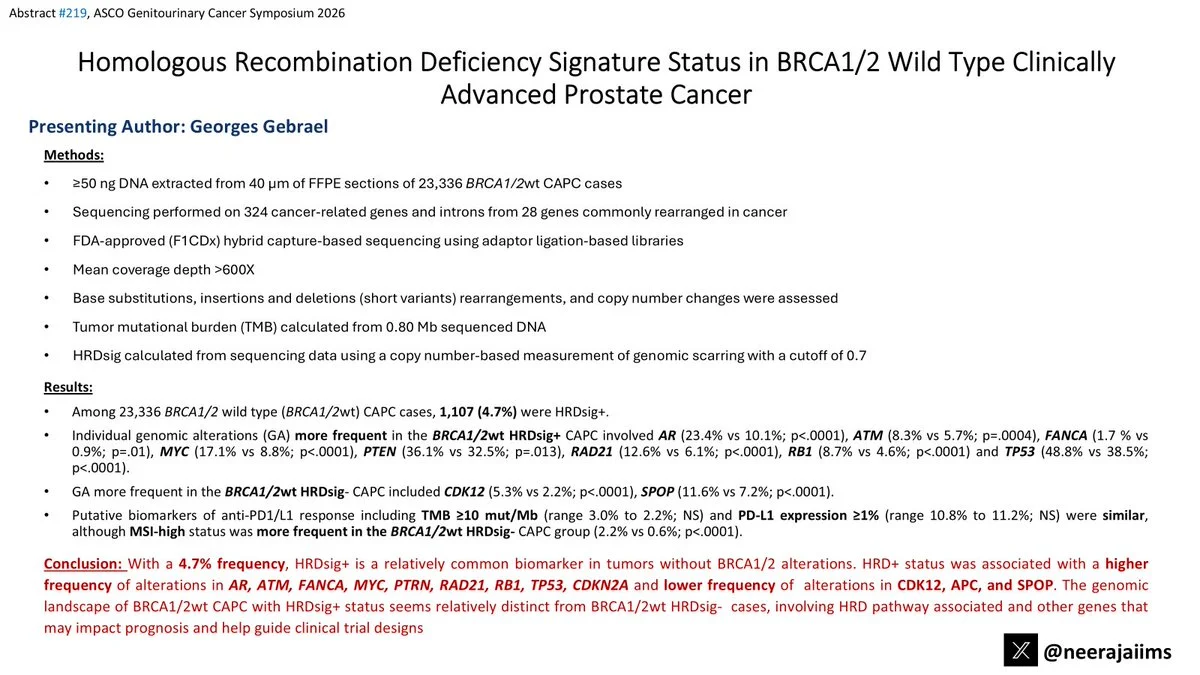 Abstract #219, ASCO Genitourinary Cancer Symposium 2026

Homologous Recombination Deficiency Signature Status in BRCA1/2 Wild Type Clinically Advanced Prostate Cancer

Presenting Author: Georges Gebrael

Methods:

• ≥50 ng DNA extracted from 40 µm of FFPE sections of 23,336 BRCA1/2wt CAPC cases
• Sequencing performed on 324 cancer-related genes and introns from 28 genes commonly rearranged in cancer
• FDA-approved (F1CDx) hybrid capture-based sequencing using adaptor ligation-based libraries
• Mean coverage depth >600X
• Base substitutions, insertions and deletions (short variants) rearrangements, and copy number changes were assessed
• Tumor mutational burden (TMB) calculated from 0.80 Mb sequenced DNA
• HRDsig calculated from sequencing data using a copy number-based measurement of genomic scarring with a cutoff of 0.7

Results:

• Among 23,336 BRCA1/2 wild type (BRCA1/2wt) CAPC cases, 1,107 (4.7%) were HRDsig+.
• Individual genomic alterations (GA) more frequent in the BRCA1/2wt HRDsig+ CAPC involved AR (23.4% vs 10.1%; p<.0001), ATM (8.3% vs 5.7%; p=.0004), FANCA (1.7 % vs 0.9%; p=.01), MYC (17.1% vs 8.8%; p<.0001), PTEN (36.1% vs 32.5%; p=.013), RAD21 (12.6% vs 6.1%; p<.0001), RB1 (8.7% vs 4.6%; p<.0001) and TP53 (48.8% vs 38.5%; p<.0001).
• GA more frequent in the BRCA1/2wt HRDsig- CAPC included CDK12 (5.3% vs 2.2%; p<.0001), SPOP (11.6% vs 7.2%; p<.0001).
• Putative biomarkers of anti-PD1/L1 response including TMB ≥10 mut/Mb (range 3.0% to 2.2%; NS) and PD-L1 expression ≥1% (range 10.8% to 11.2%; NS) were similar, although MSI-high status was more frequent in the BRCA1/2wt HRDsig- CAPC group (2.2% vs 0.6%; p<.0001).

Conclusion: With a 4.7% frequency, HRDsig+ is a relatively common biomarker in tumors without BRCA1/2 alterations. HRD+ status was associated with a higher frequency of alterations in AR, ATM, FANCA, MYC, PTRN, RAD21, RB1, TP53, CDKN2A and lower frequency of alterations in CDK12, APC, and SPOP. The genomic landscape of BRCA1/2wt CAPC with HRDsig+ status seems relatively distinct from BRCA1/2wt HRDsig- cases, involving HRD pathway associated and other genes that may impact prognosis and help guide clinical trial designs

@neerajaiims